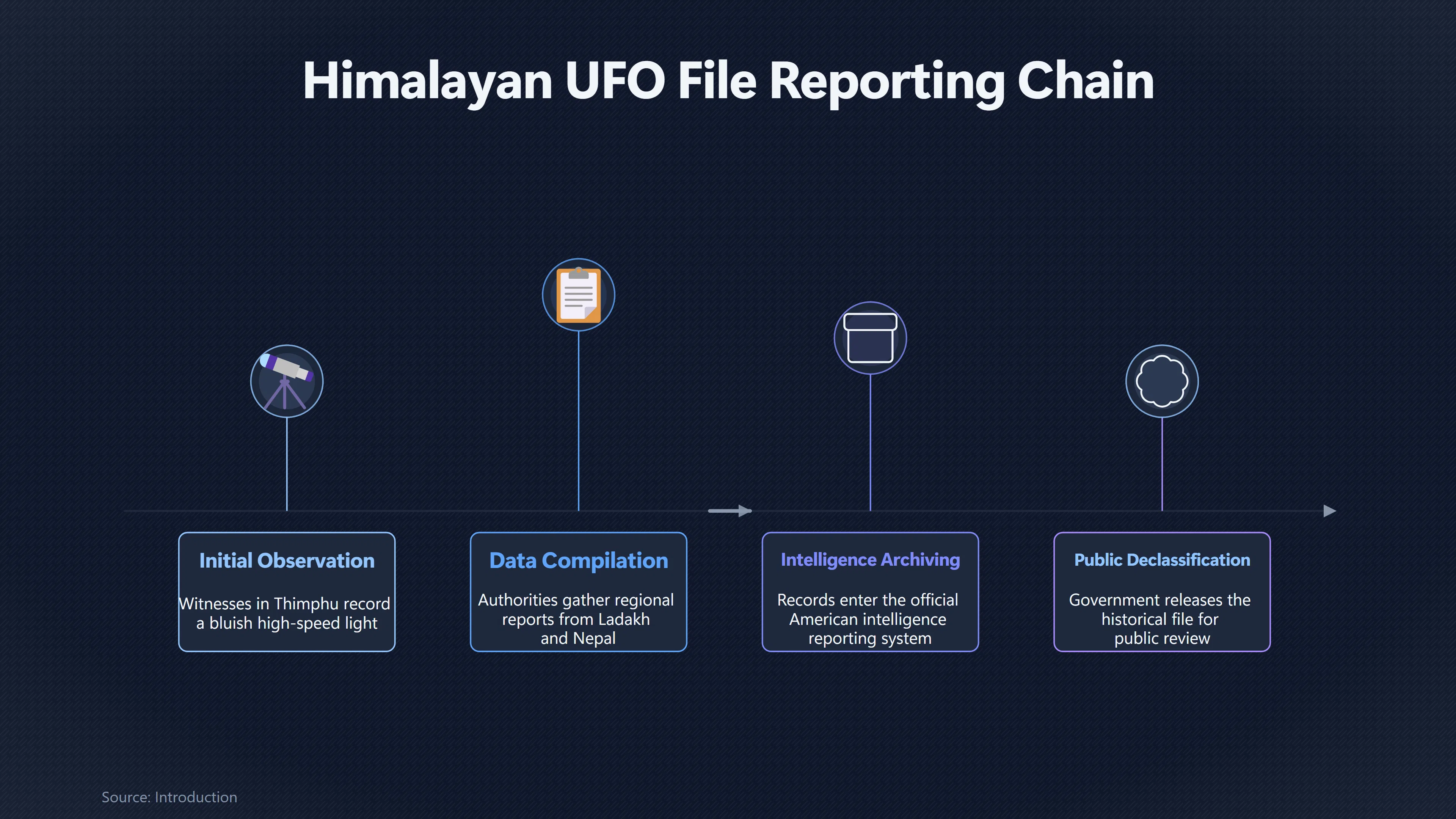 Himalayan UFO File Reporting Chain

Initial Observation

Witnesses in Thimphu record a bluish high-speed light

Data Compilation

Authorities gather regional reports from Ladakh and Nepal

Intelligence Archiving

Records enter the official American intelligence reporting system

Public Declassification

Government releases the historical file for public review

Source: Introduction